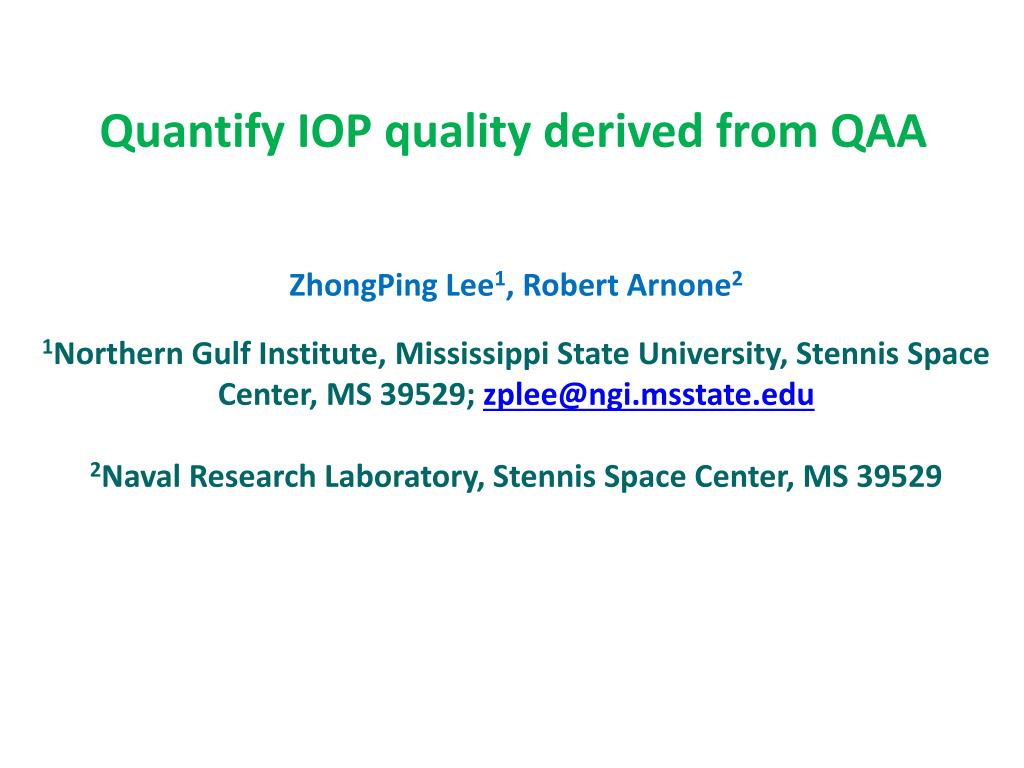 Quantify IOP quality derived from QAA

ZhongPing Lee$^1$, Robert Arnone$^2$

$^1$Northern Gulf Institute, Mississippi State University, Stennis Space Center, MS 39529; zplee@ngi.msstate.edu

$^2$Naval Research Laboratory, Stennis Space Center, MS 39529